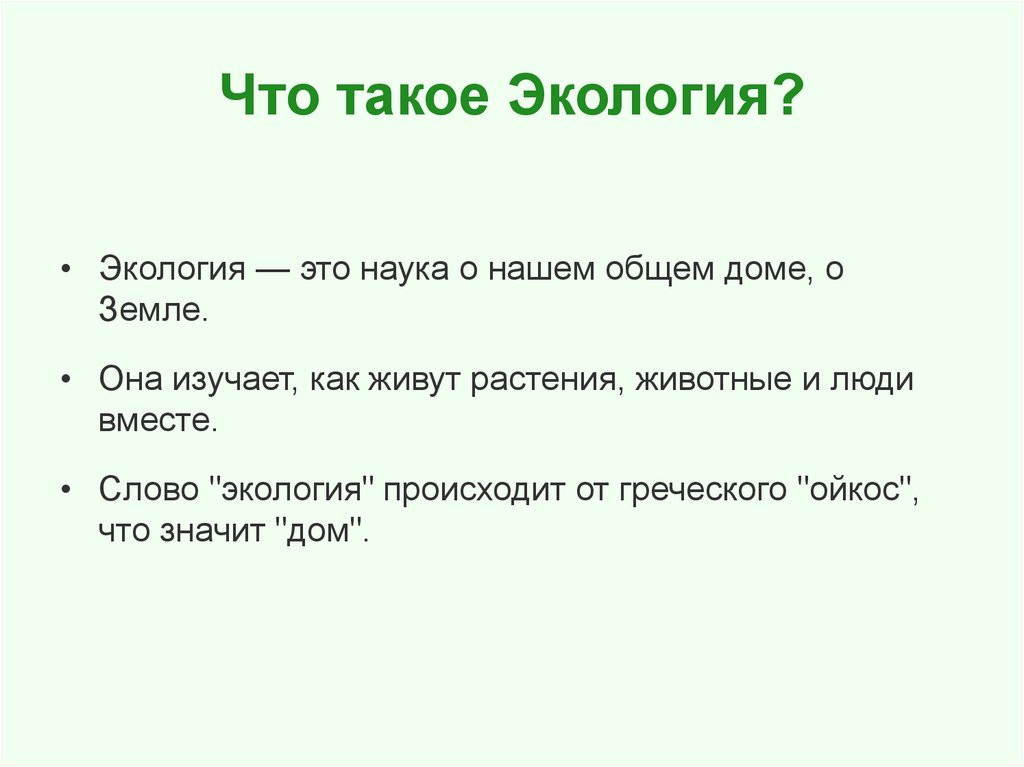 Что такое Экология?

• Экология — это наука о нашем общем доме, о Земле.

• Она изучает, как живут растения, животные и люди вместе.

• Слово "экология" происходит от греческого "ойкос", что значит "дом".